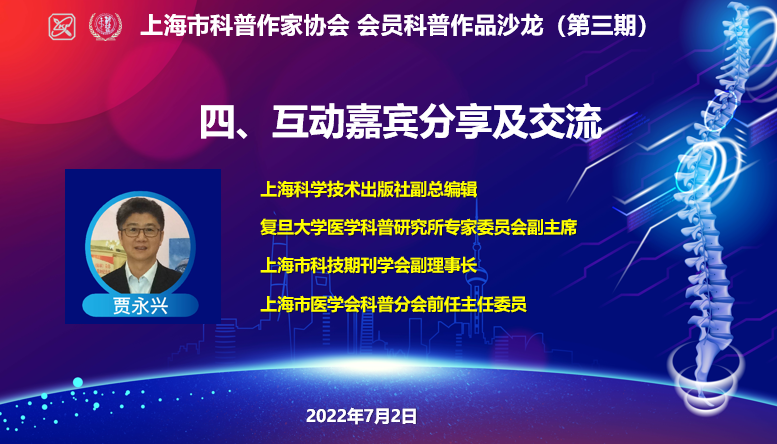 上海市科普作家协会 会员科普作品沙龙（第三期）

四、互动嘉宾分享及交流

贾永兴

上海科学技术出版社副总编辑

复旦大学医学科普研究所专家委员会副主席

上海市科技期刊学会副理事长

上海市医学会科普分会前任主任委员

2022年7月2日